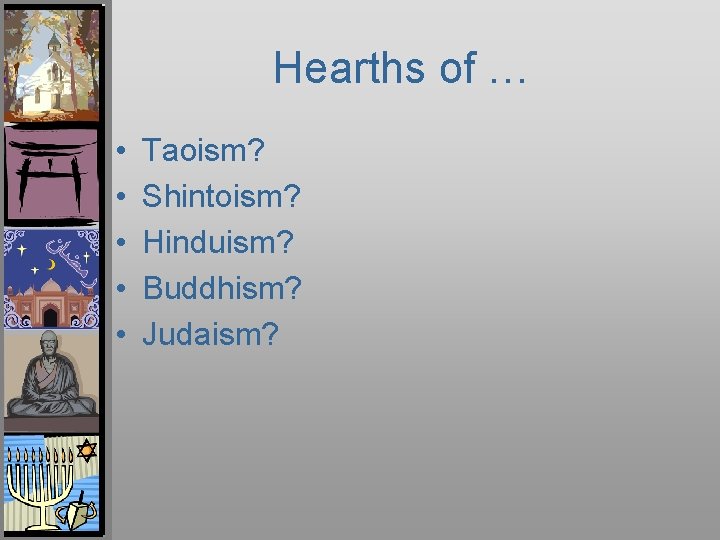 Hearths of …

• Taoism?
• Shintoism?
• Hinduism?
• Buddhism?
• Judaism?